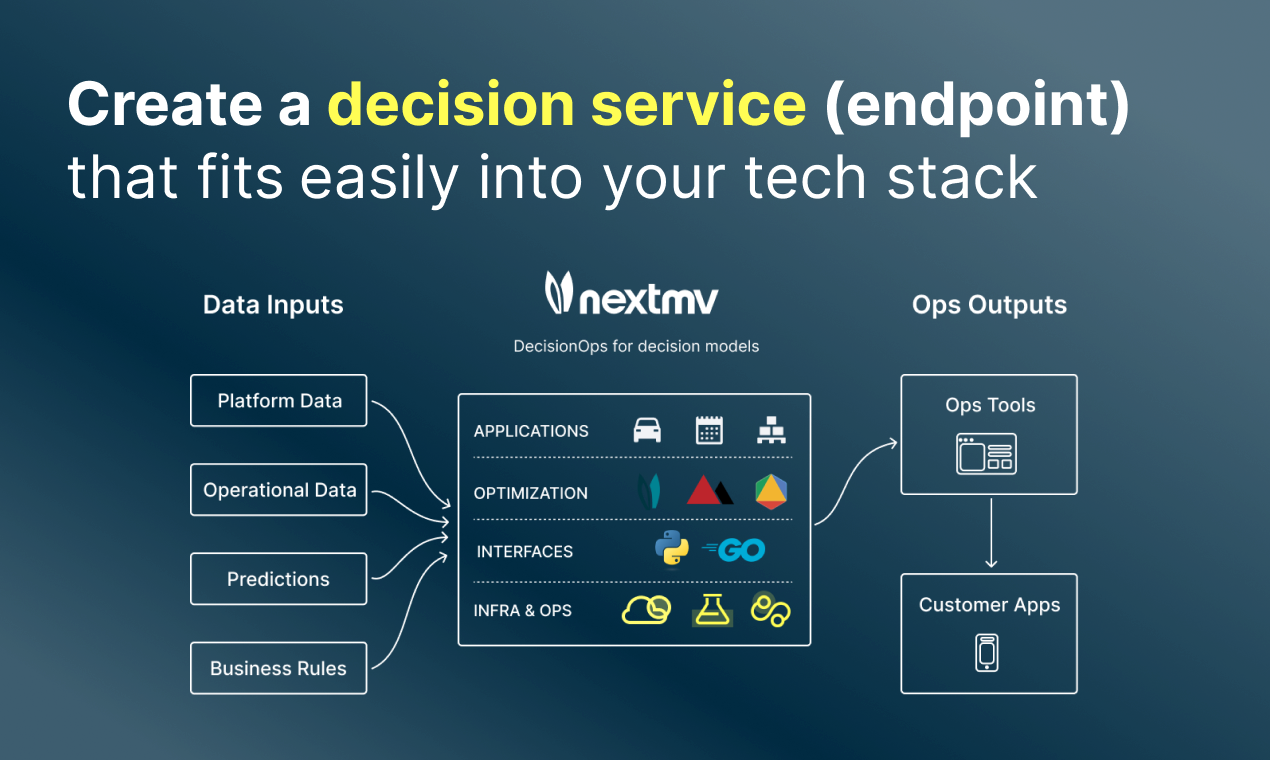 Create a decision service (endpoint) that fits easily into your tech stack

Data Inputs

Platform Data

Operational Data

Predictions

Business Rules

nextmv

DecisionOps for decision models

APPLICATIONS

OPTIMIZATION

INTERFACES

GO

INFRA & OPS

Ops Outputs

Ops Tools

Customer Apps